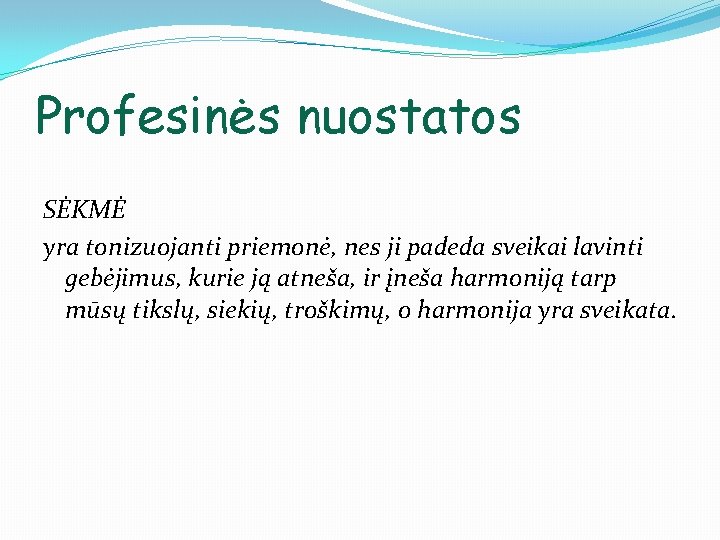 Profesinės nuostatos

SĖKMĖ

yra tonizuojanti priemonė, nes ji padeda sveikai lavinti gebėjimus, kurie ją atneša, ir įneša harmoniją tarp mūsų tikslų, siekių, troškimų, o harmonija yra sveikata.